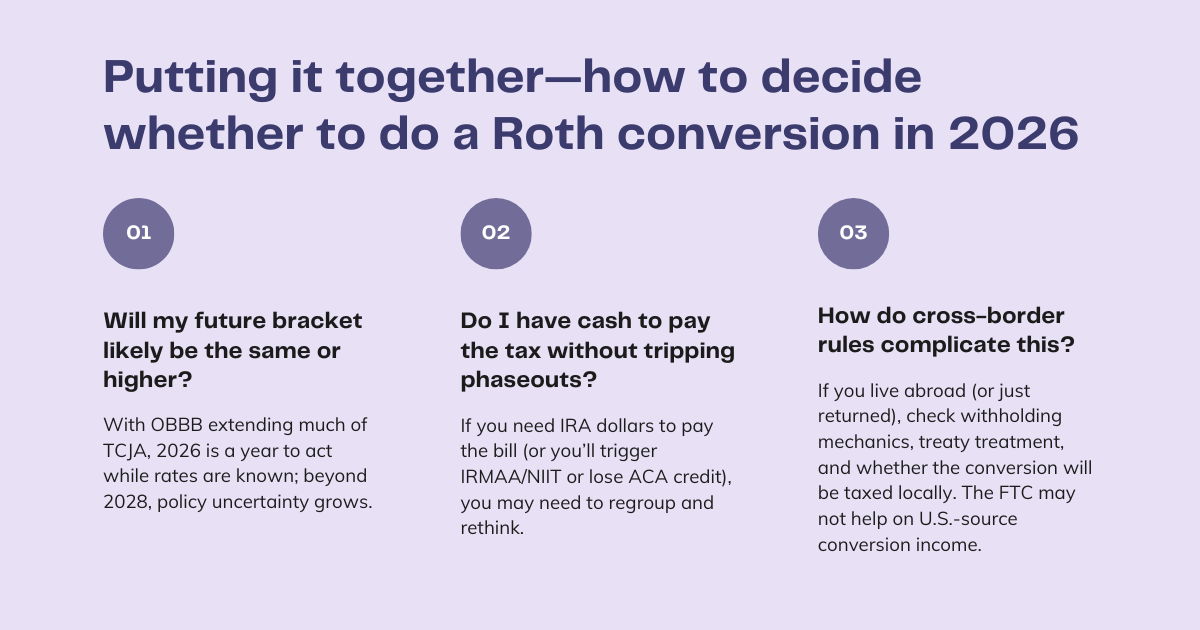 Putting it together—how to decide whether to do a Roth conversion in 2026

01

Will my future bracket likely be the same or higher?

With OBBB extending much of TCJA, 2026 is a year to act while rates are known; beyond 2028, policy uncertainty grows.

02

Do I have cash to pay the tax without tripping phaseouts?

If you need IRA dollars to pay the bill (or you'll trigger IRMAA/NIIT or lose ACA credit), you may need to regroup and rethink.

03

How do cross-border rules complicate this?

If you live abroad (or just returned), check withholding mechanics, treaty treatment, and whether the conversion will be taxed locally. The FTC may not help on U.S.-source conversion income.